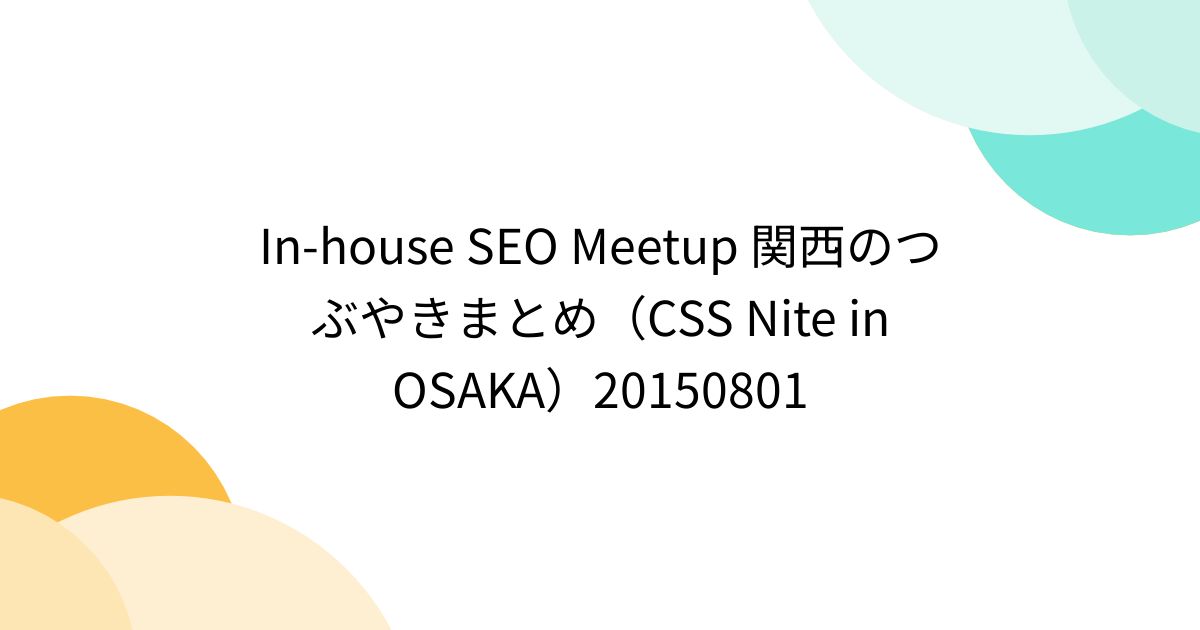 In-house SEO Meetup 関西のつぶやきまとめ（CSS Nite in OSAKA）20150801